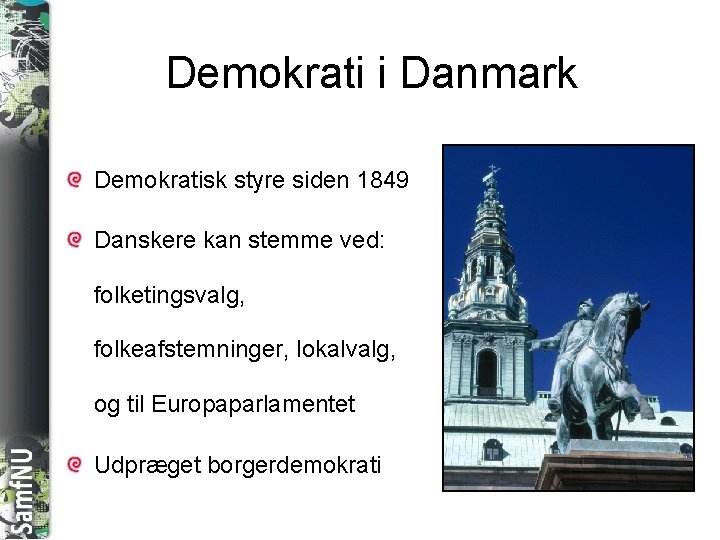 Demokrati i Danmark

Demokratisk styre siden 1849

Danskere kan stemme ved:

folketingsvalg,

folkeafstemninger, lokalvalg,

og til Europaparlamentet

Udpræget borgerdemokrati

SamfNU